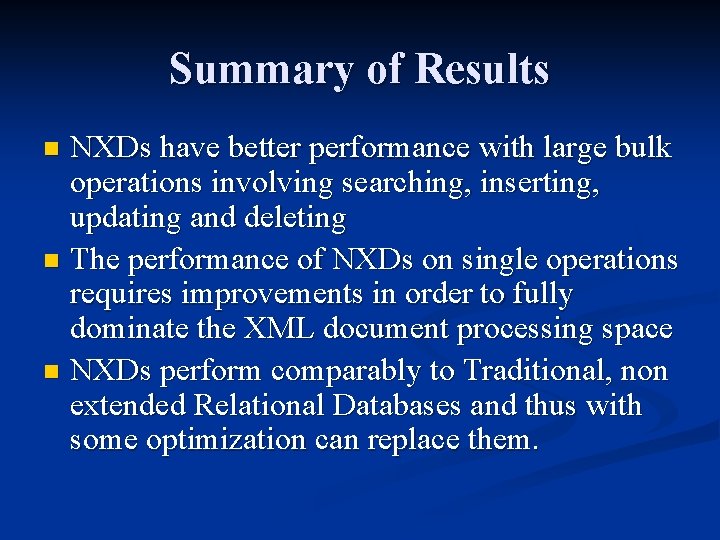 Summary of Results

- NXDs have better performance with large bulk operations involving searching, inserting, updating and deleting
- The performance of NXDs on single operations requires improvements in order to fully dominate the XML document processing space
- NXDs perform comparably to Traditional, non extended Relational Databases and thus with some optimization can replace them.